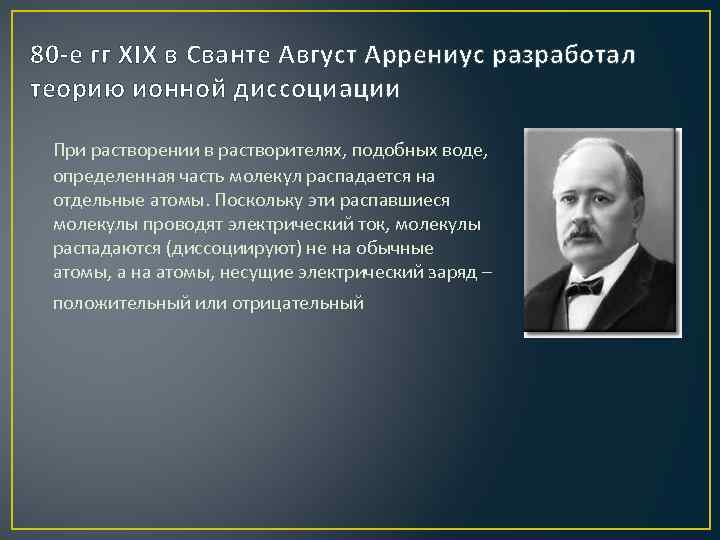 80-е гг XIX в Сванте Август Аррениус разработал теорию ионной диссоциации

При растворении в растворителях, подобных воде, определенная часть молекул распадается на отдельные атомы. Поскольку эти распавшиеся молекулы проводят электрический ток, молекулы распадаются (диссоциируют) не на обычные атомы, а на атомы, несущие электрический заряд – положительный или отрицательный